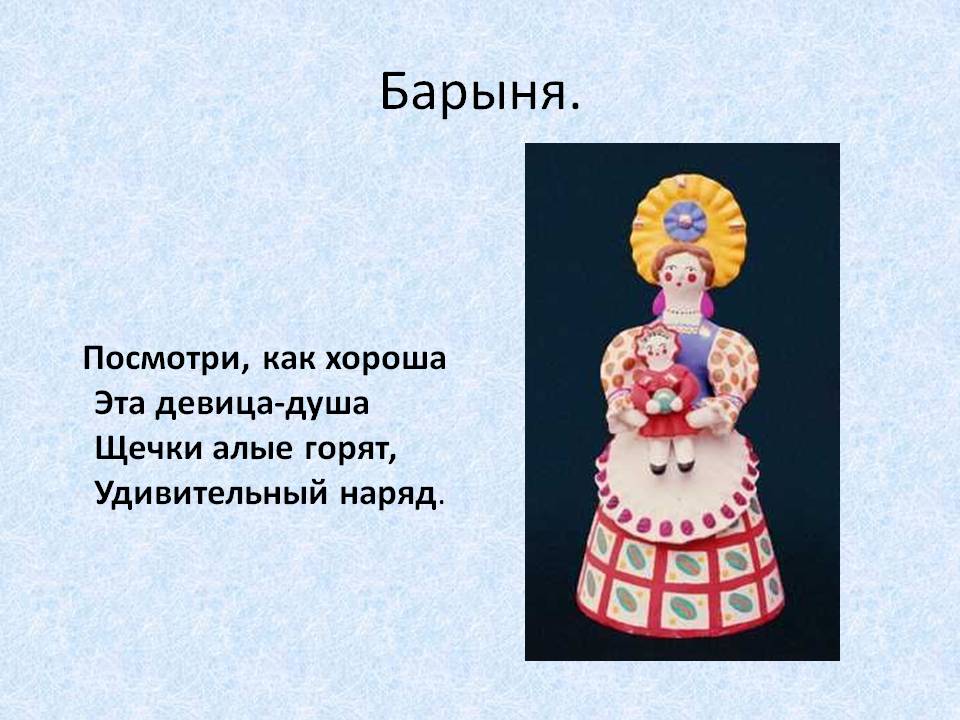 Барыня.

Посмотри, как хороша
Эта девица-душа
Щечки алые горят,
Удивительный наряд.